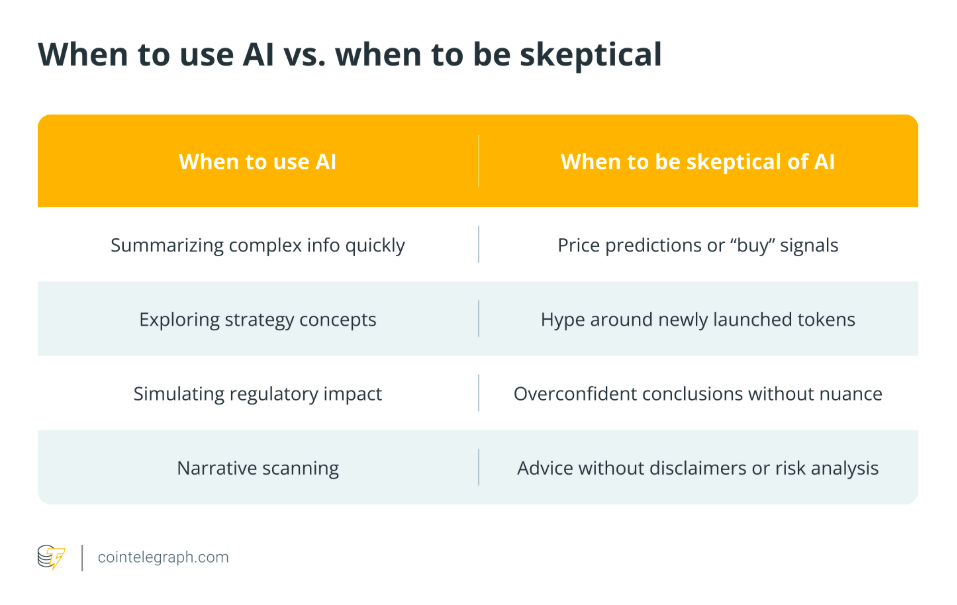 When to use AI vs. when to be skeptical

| When to use AI | When to be skeptical of AI |
|---|---|
| Summarizing complex info quickly | Price predictions or “buy” signals |
| Exploring strategy concepts | Hype around newly launched tokens |
| Simulating regulatory impact | Overconfident conclusions without nuance |
| Narrative scanning | Advice without disclaimers or risk analysis |

cointelegraph.com